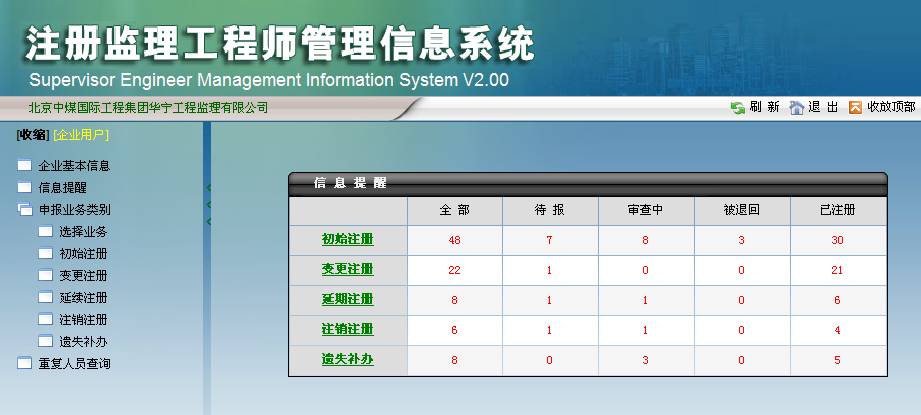 注册监理工程师管理信息系统
Supervisor Engineer Management Information System V2.00

北京中煤国际工程集团华宁工程监理有限公司

刷 新 退 出 收放顶部

[收缩] [企业用户]

企业基本信息
信息提醒
申报业务类别
选择业务
初始注册
变更注册
延续注册
注销注册
遗失补办
重复人员查询

信 息 提 醒

| | 全 部 | 待 报 | 审查中 | 被退回 | 已注册 |
|---|---|---|---|---|---|
| 初始注册 | 48 | 7 | 8 | 3 | 30 |
| 变更注册 | 22 | 1 | 0 | 0 | 21 |
| 延期注册 | 8 | 1 | 1 | 0 | 6 |
| 注销注册 | 6 | 1 | 1 | 0 | 4 |
| 遗失补办 | 8 | 0 | 3 | 0 | 5 |